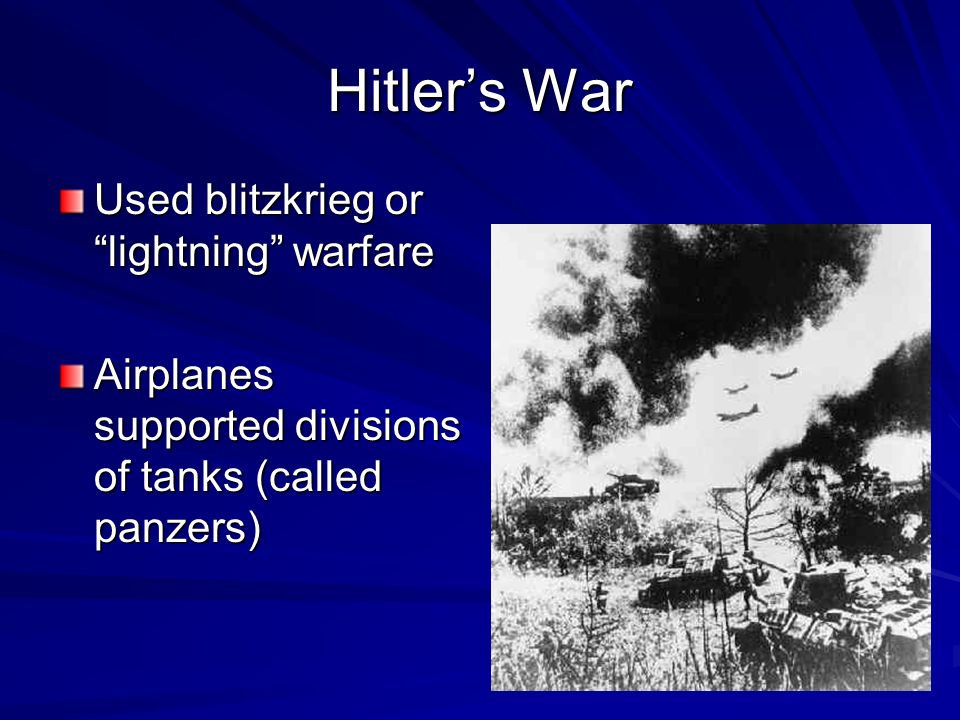 Hitler’s War

Used blitzkrieg or “lightning” warfare

Airplanes supported divisions of tanks (called panzers)